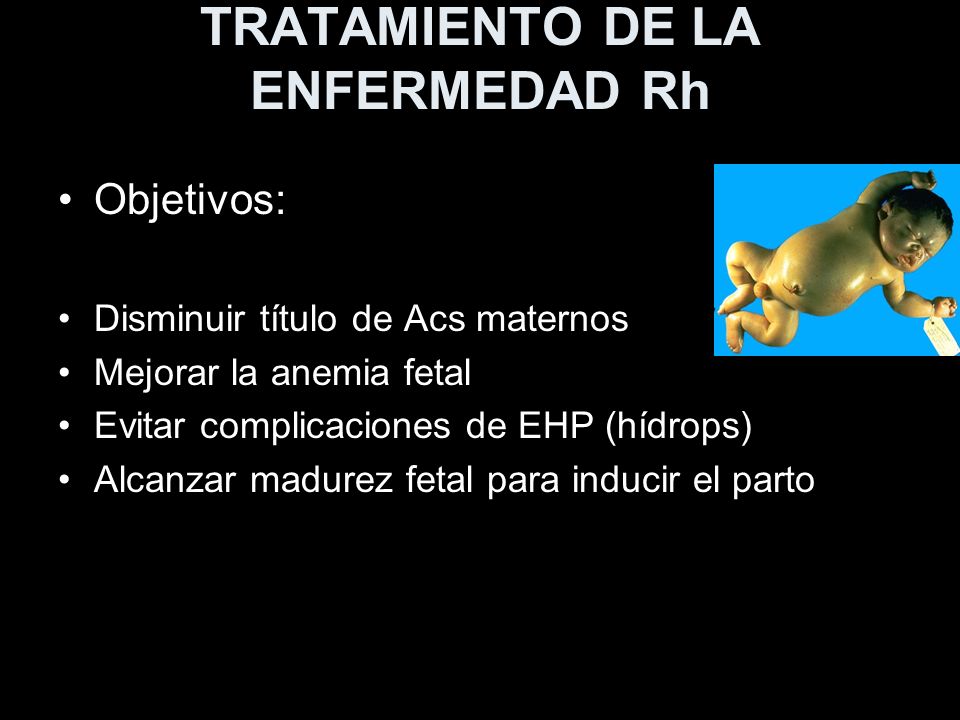 TRATAMIENTO DE LA ENFERMEDAD Rh

• Objetivos:

• Disminuir título de Acs maternos
• Mejorar la anemia fetal
• Evitar complicaciones de EHP (hídrops)
• Alcanzar madurez fetal para inducir el parto